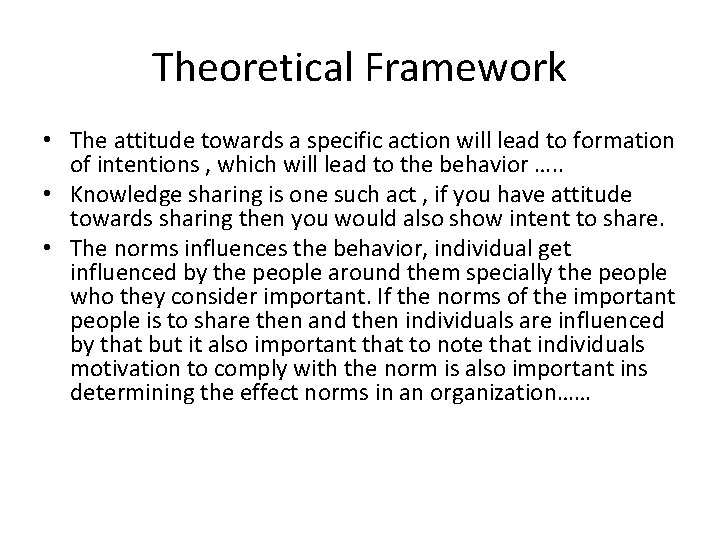 Theoretical Framework

• The attitude towards a specific action will lead to formation of intentions , which will lead to the behavior …..
• Knowledge sharing is one such act , if you have attitude towards sharing then you would also show intent to share.
• The norms influences the behavior, individual get influenced by the people around them specially the people who they consider important. If the norms of the important people is to share then and then individuals are influenced by that but it also important that to note that individuals motivation to comply with the norm is also important ins determining the effect norms in an organization……